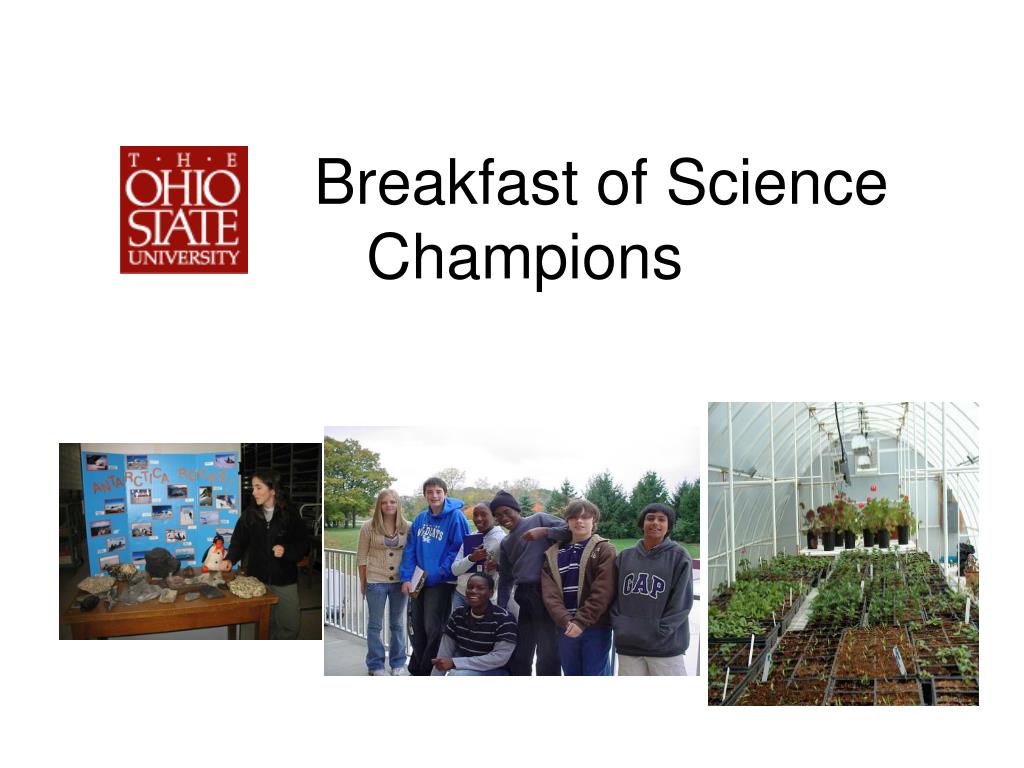 T · H · E
OHIO
STATE
UNIVERSITY

Breakfast of Science Champions

ANTARCTICA ROCKS!

GAP